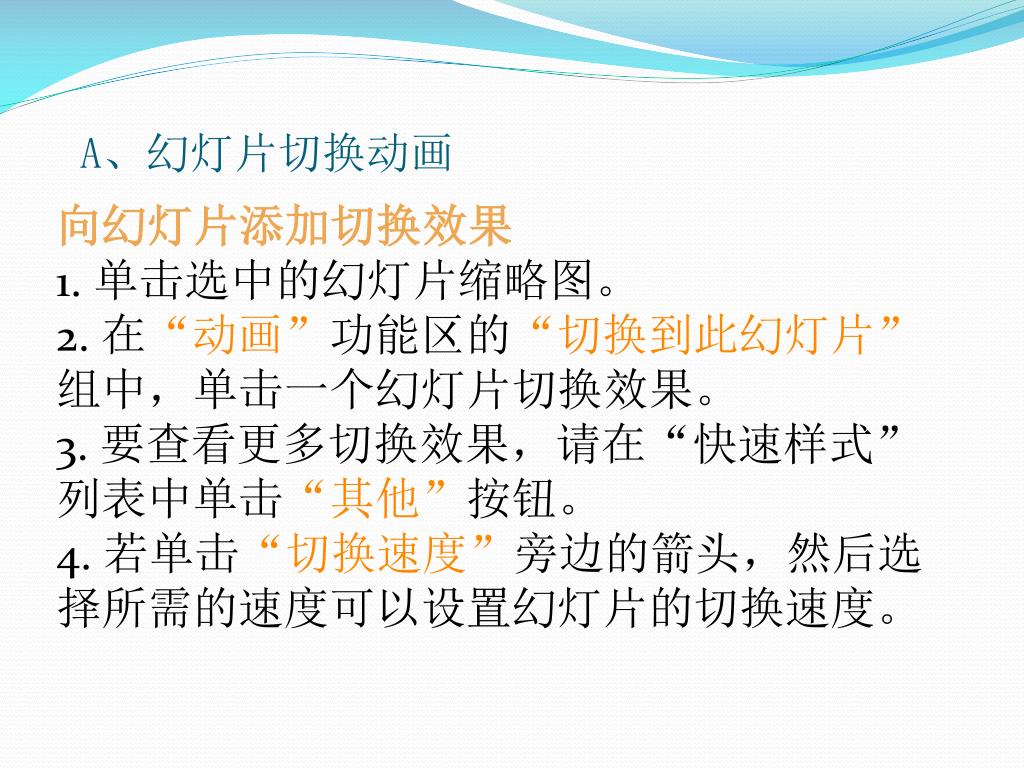 A、幻灯片切换动画

向幻灯片添加切换效果

1. 单击选中的幻灯片缩略图。

2. 在“动画”功能区的“切换到此幻灯片”组中，单击一个幻灯片切换效果。

3. 要查看更多切换效果，请在“快速样式”列表中单击“其他”按钮。

4. 若单击“切换速度”旁边的箭头，然后选择所需的速度可以设置幻灯片的切换速度。